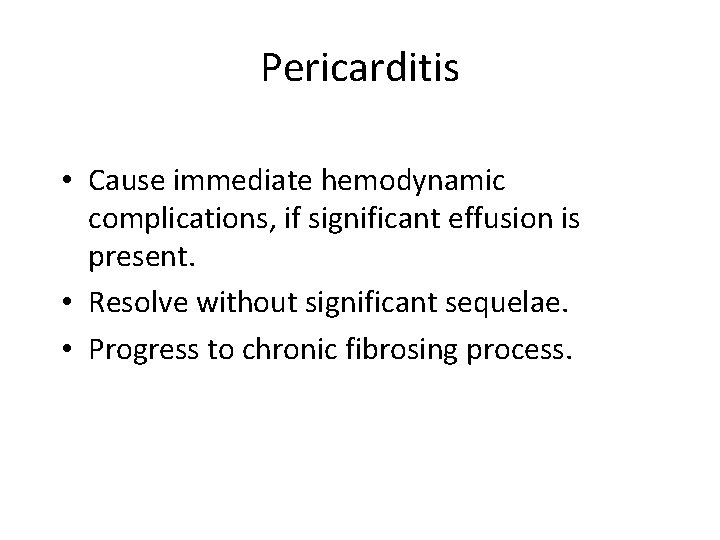 Pericarditis

• Cause immediate hemodynamic complications, if significant effusion is present.
• Resolve without significant sequelae.
• Progress to chronic fibrosing process.